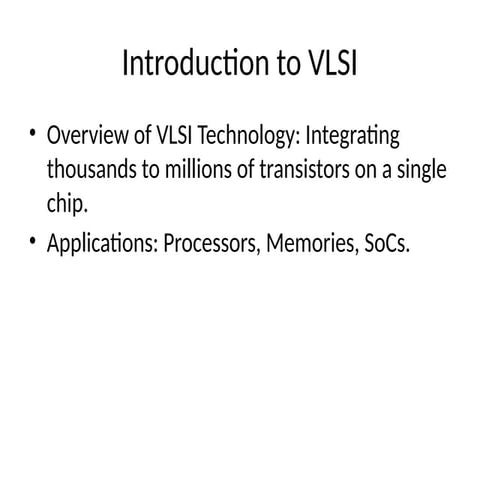 Introduction to VLSI

• Overview of VLSI Technology: Integrating thousands to millions of transistors on a single chip.

• Applications: Processors, Memories, SoCs.